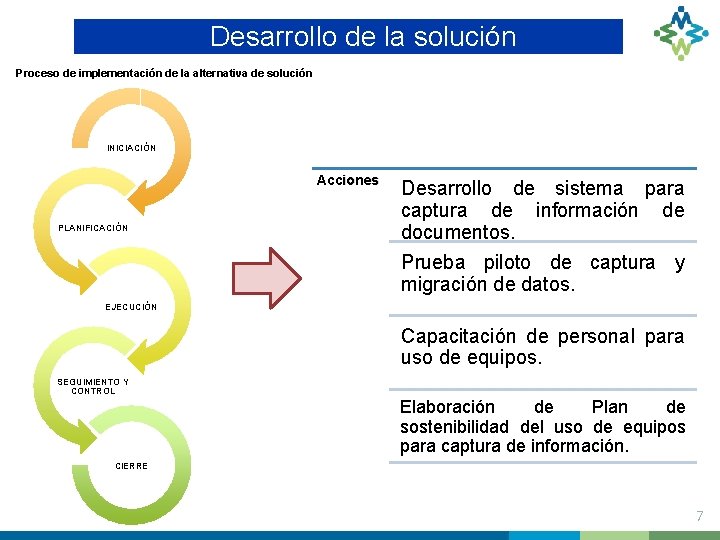 Desarrollo de la solución

Proceso de implementación de la alternativa de solución

INICIACIÓN

PLANIFICACIÓN

EJECUCIÓN

SEGUIMIENTO Y CONTROL

CIERRE

Acciones

Desarrollo de sistema para captura de información de documentos.

Prueba piloto de captura y migración de datos.

Capacitación de personal para uso de equipos.

Elaboración de Plan de sostenibilidad del uso de equipos para captura de información.

7